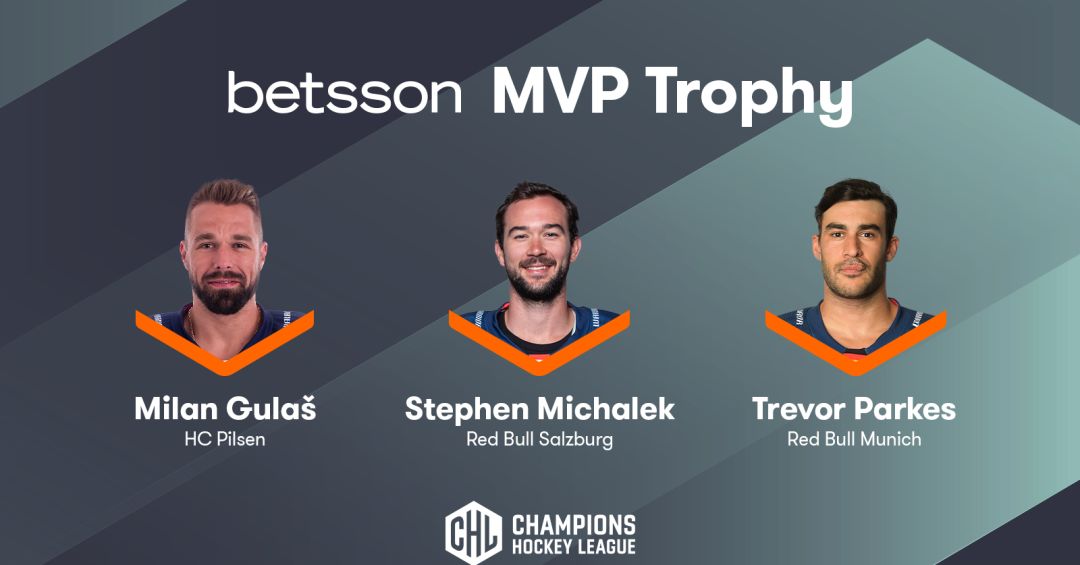 betsson MVP Trophy

Milan Gulaš
HC Pilsen

Stephen Michalek
Red Bull Salzburg

Trevor Parkes
Red Bull Munich

CHL CHAMPIONS HOCKEY LEAGUE